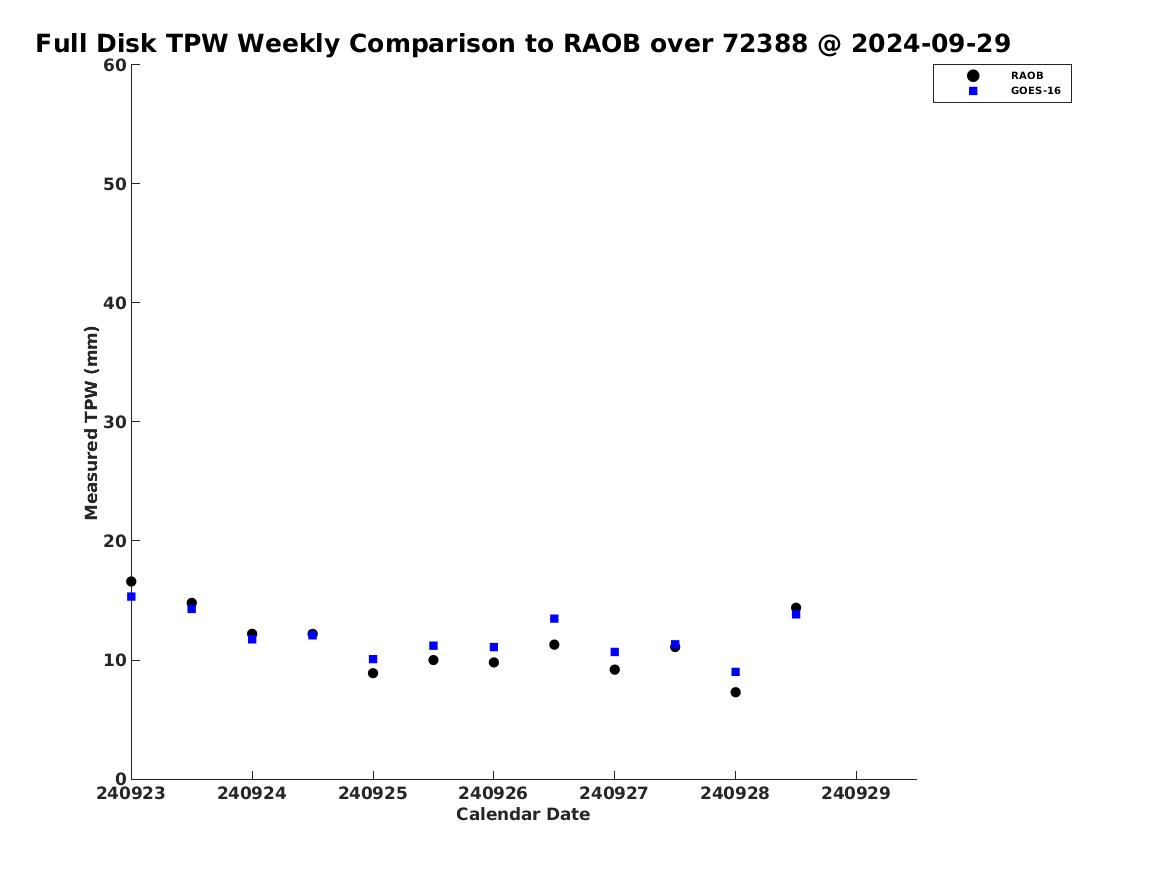 Full Disk TPW Weekly Comparison to RAOB over 72388 @ 2024-09-29

RAOB
GOES-16

Measured TPW (mm)

60
50
40
30
20
10
0

240923
240924
240925
240926
240927
240928
240929

Calendar Date